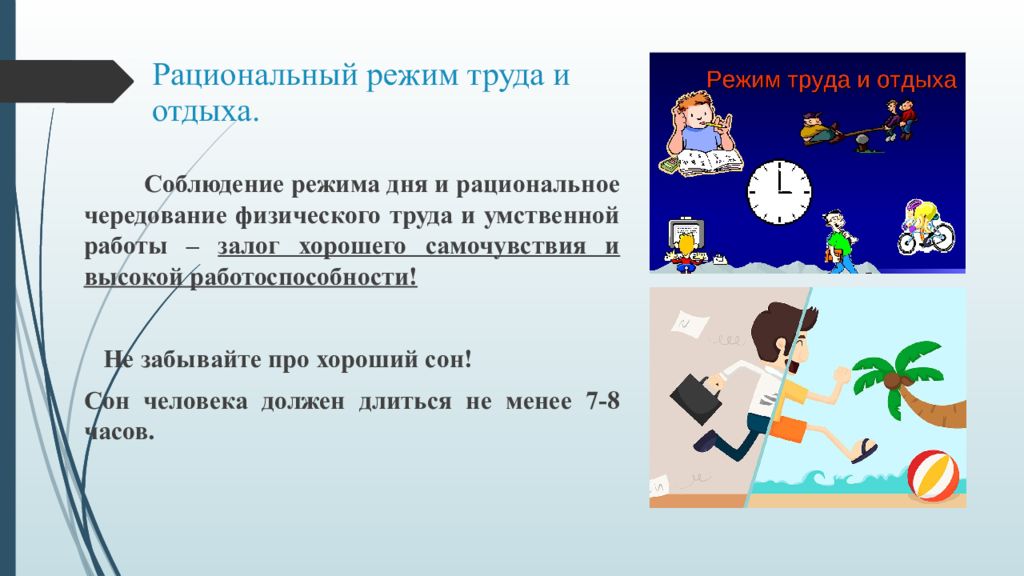 Рациональный режим труда и отдыха.

Соблюдение режима дня и рациональное чередование физического труда и умственной работы – залог хорошего самочувствия и высокой работоспособности!

Не забывайте про хороший сон!

Сон человека должен длиться не менее 7-8 часов.

Режим труда и отдыха